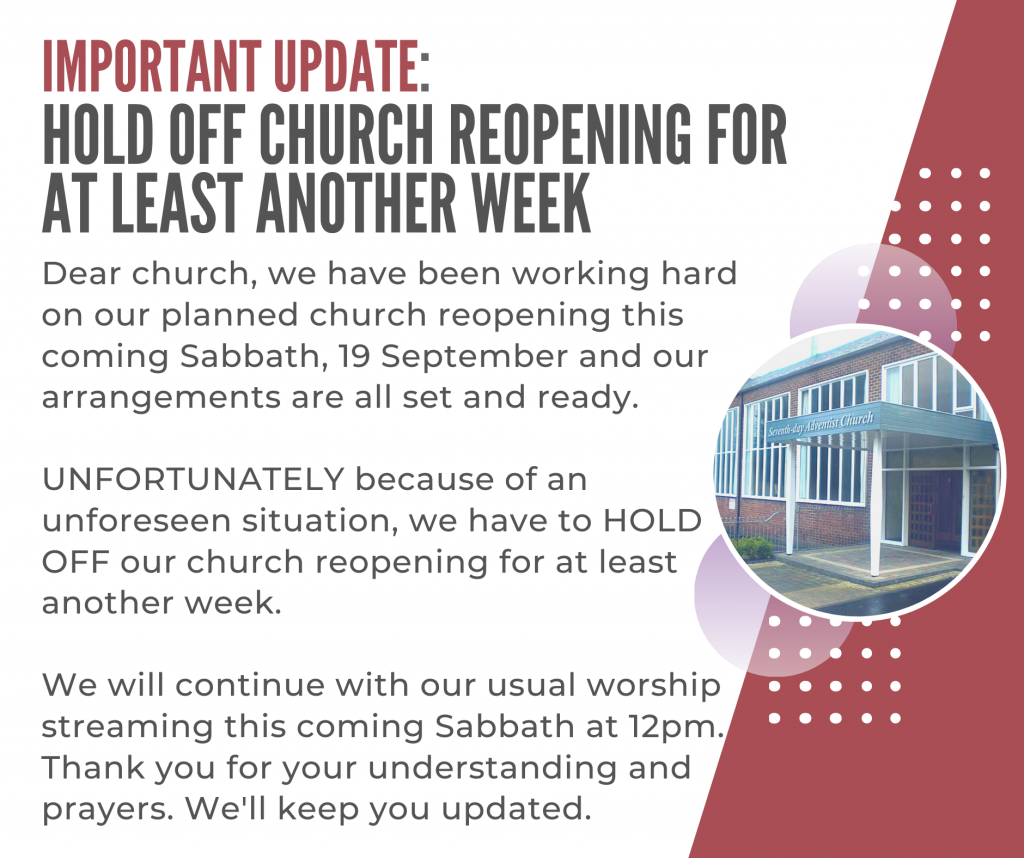 IMPORTANT UPDATE:
HOLD OFF CHURCH REOPENING FOR AT LEAST ANOTHER WEEK

Dear church, we have been working hard on our planned church reopening this coming Sabbath, 19 September and our arrangements are all set and ready.

UNFORTUNATELY because of an unforeseen situation, we have to HOLD OFF our church reopening for at least another week.

We will continue with our usual worship streaming this coming Sabbath at 12pm. Thank you for your understanding and prayers. We'll keep you updated.

Seventh-day Adventist Church